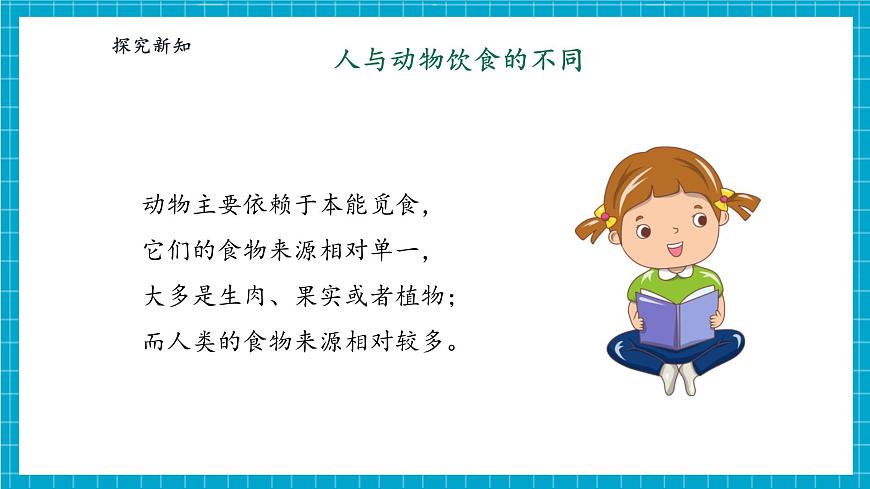 探究新知

人与动物饮食的不同

动物主要依赖于本能觅食，
它们的食物来源相对单一，
大多是生肉、果实或者植物；
而人类的食物来源相对较多。